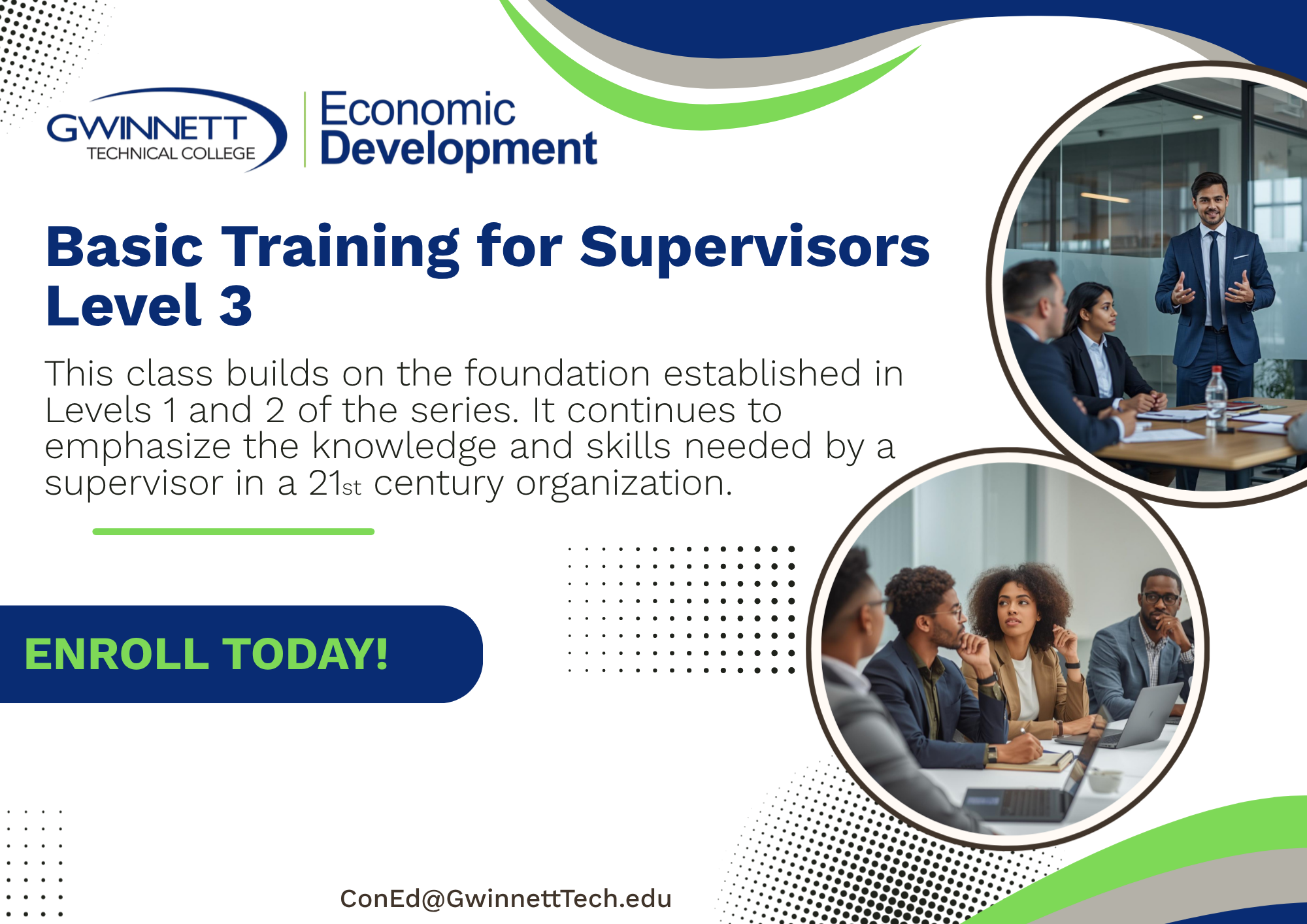 GWINNETT TECHNICAL COLLEGE

Economic Development

Basic Training for Supervisors Level 3

This class builds on the foundation established in Levels 1 and 2 of the series. It continues to emphasize the knowledge and skills needed by a supervisor in a 21st century organization.

ENROLL TODAY!

ConEd@GwinnettTech.edu